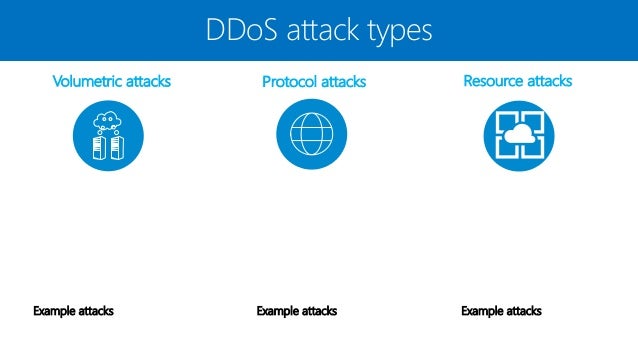 DDoS attack types

Volumetric attacks

Example attacks

Protocol attacks

Example attacks

Resource attacks

Example attacks